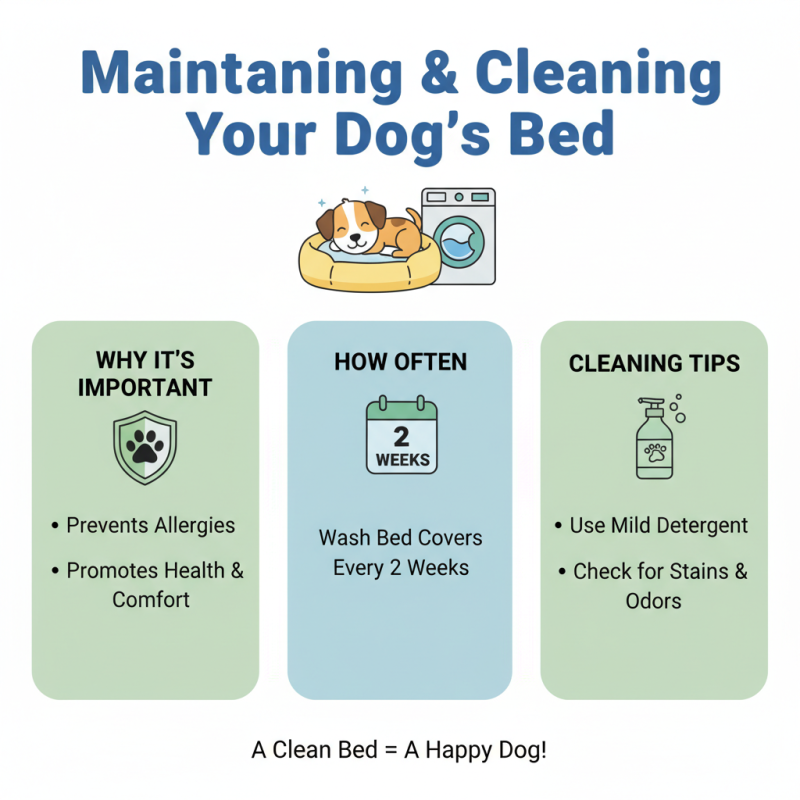 Maintaning & Cleaning Your Dog's Bed

WHY IT'S IMPORTANT

• Prevents Allergies
• Promotes Health & Comfort

HOW OFTEN

2 WEEKS

Wash Bed Covers Every 2 Weeks

CLEANING TIPS

• Use Mild Detergent
• Check for Stains & Odors

A Clean Bed = A Happy Dog!